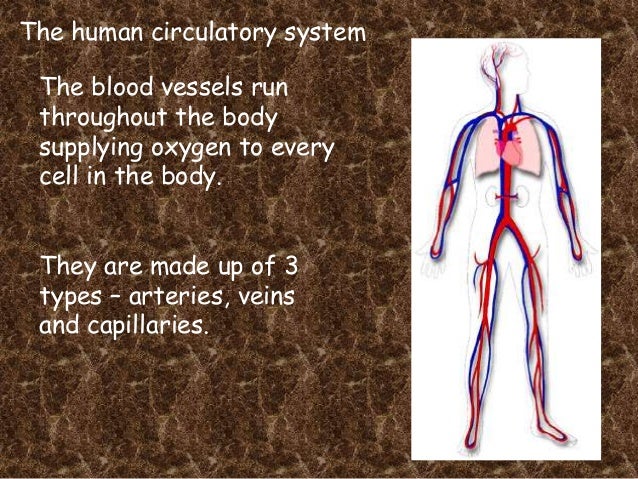 The human circulatory system

The blood vessels run throughout the body supplying oxygen to every cell in the body.

They are made up of 3 types – arteries, veins and capillaries.